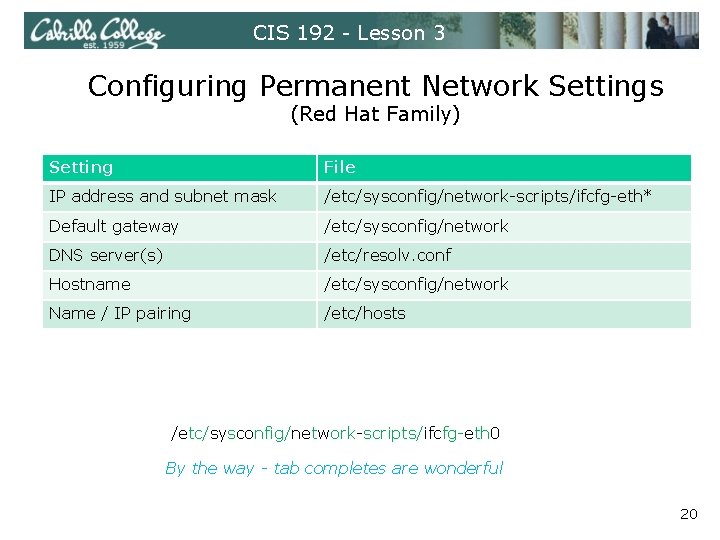 Cabrillo College est. 1959

CIS 192 - Lesson 3

Configuring Permanent Network Settings
(Red Hat Family)

| Setting | File |
|---|---|
| IP address and subnet mask | /etc/sysconfig/network-scripts/ifcfg-eth* |
| Default gateway | /etc/sysconfig/network |
| DNS server(s) | /etc/resolv.conf |
| Hostname | /etc/sysconfig/network |
| Name / IP pairing | /etc/hosts |

/etc/sysconfig/network-scripts/ifcfg-eth0

By the way - tab completes are wonderful

20